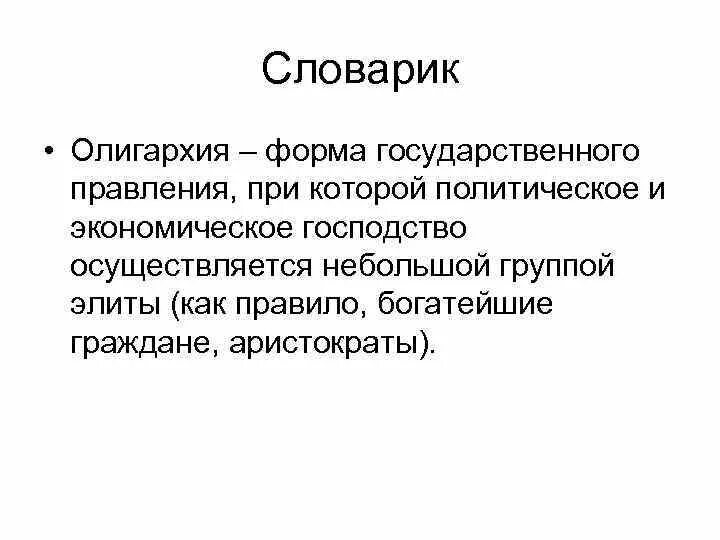 Словарик

• Олигархия – форма государственного правления, при которой политическое и экономическое господство осуществляется небольшой группой элиты (как правило, богатейшие граждане, аристократы).